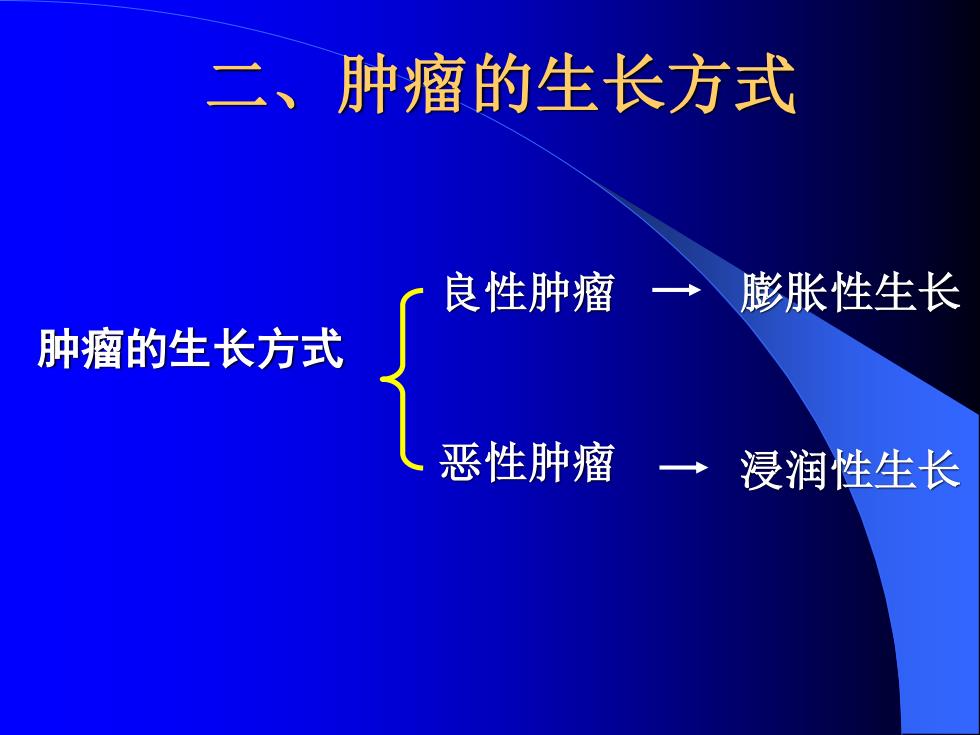 二、肿瘤的生长方式

肿瘤的生长方式

良性肿瘤 → 膨胀性生长

恶性肿瘤 → 浸润性生长